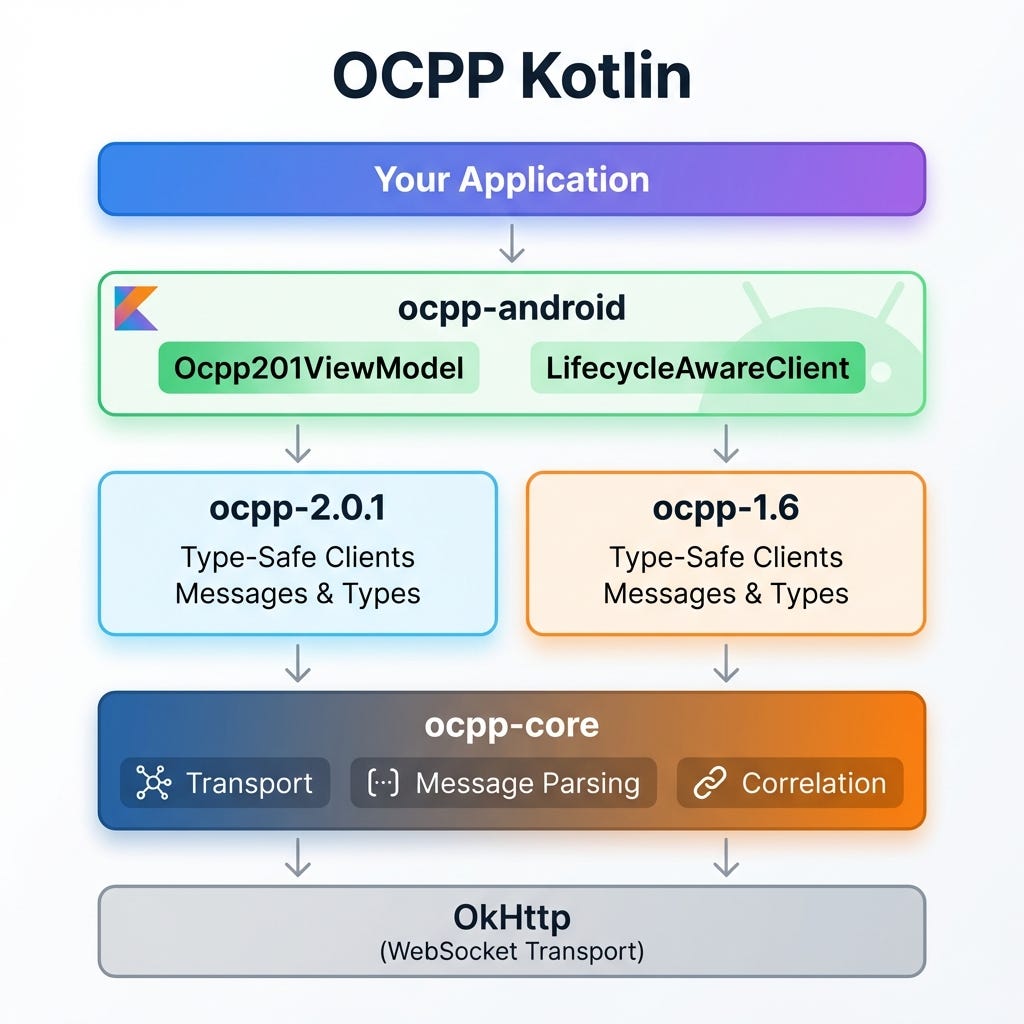 OCPP Kotlin

Your Application

ocpp-android

Ocpp201ViewModel

LifecycleAwareClient

ocpp-2.0.1

Type-Safe Clients
Messages & Types

ocpp-1.6

Type-Safe Clients
Messages & Types

ocpp-core

Transport

Message Parsing

Correlation

OkHttp
(WebSocket Transport)